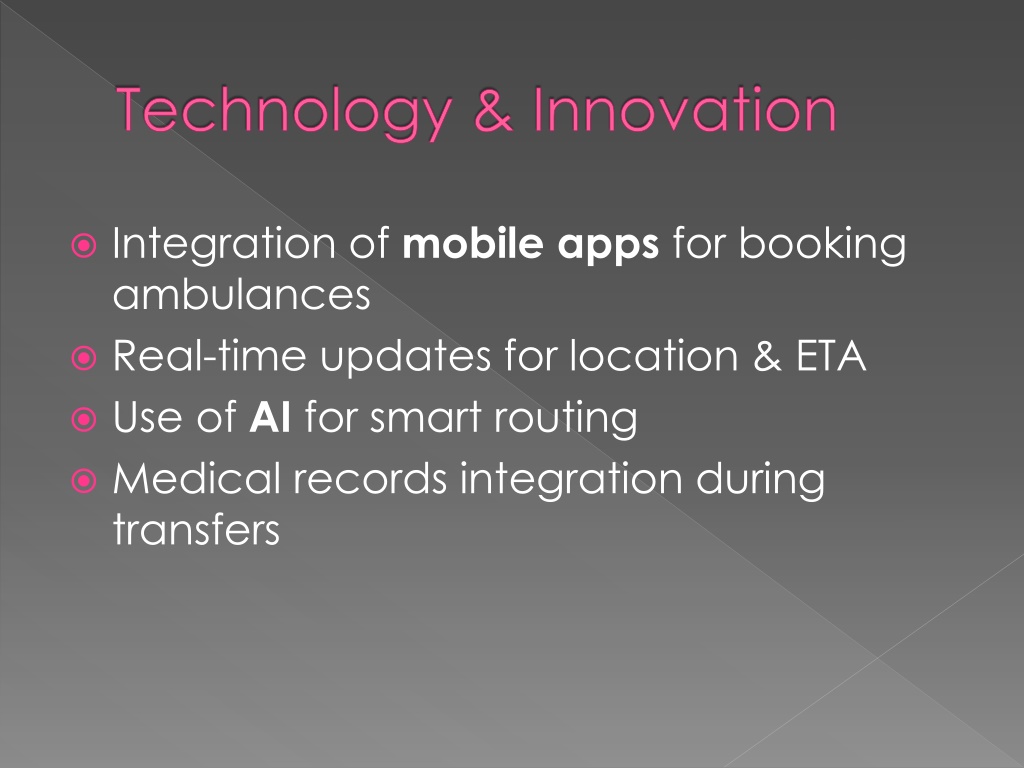 Technology & Innovation

Integration of mobile apps for booking ambulances

Real-time updates for location & ETA

Use of AI for smart routing

Medical records integration during transfers